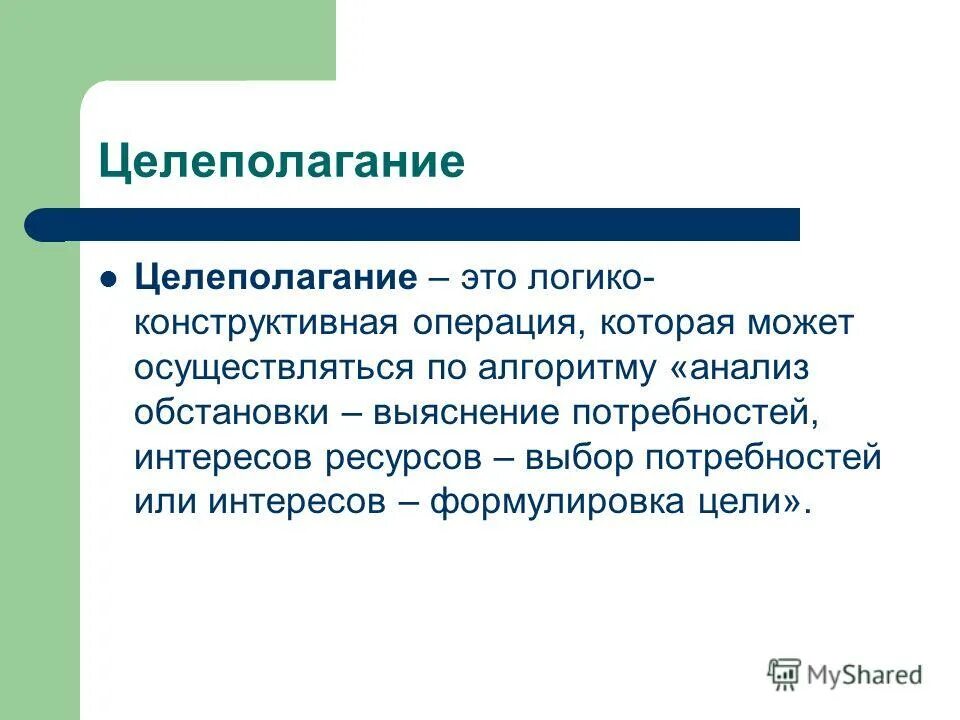 Целеполагание

Целеполагание – это логико-конструктивная операция, которая может осуществляться по алгоритму «анализ обстановки – выяснение потребностей, интересов ресурсов – выбор потребностей или интересов – формулировка цели».

MyShared